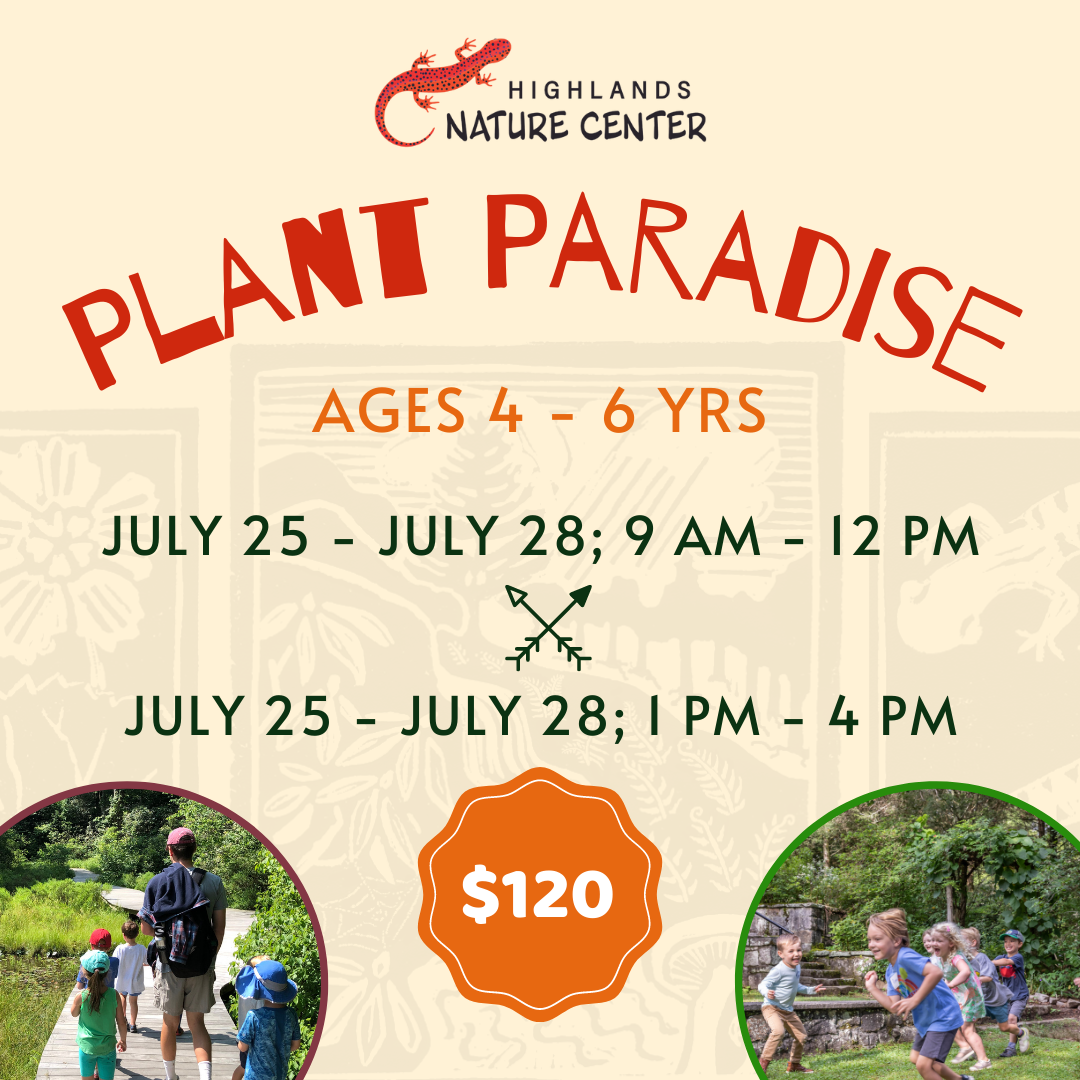 HIGHLANDS
NATURE CENTER

PLANT PARADISE

AGES 4 - 6 YRS

JULY 25 - JULY 28; 9 AM - 12 PM

JULY 25 - JULY 28; 1 PM - 4 PM

$120